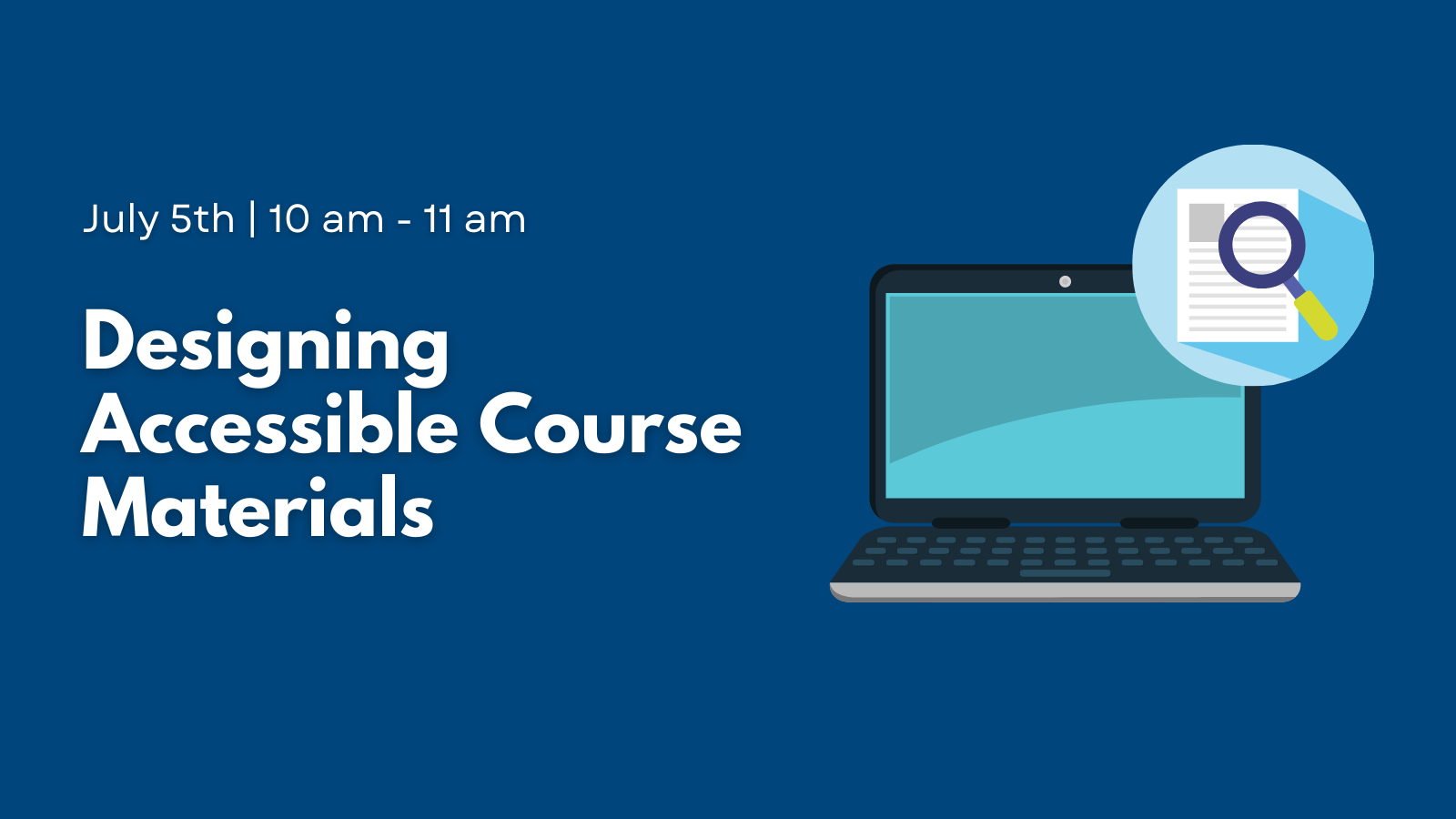 July 5th | 10 am - 11 am

Designing Accessible Course Materials